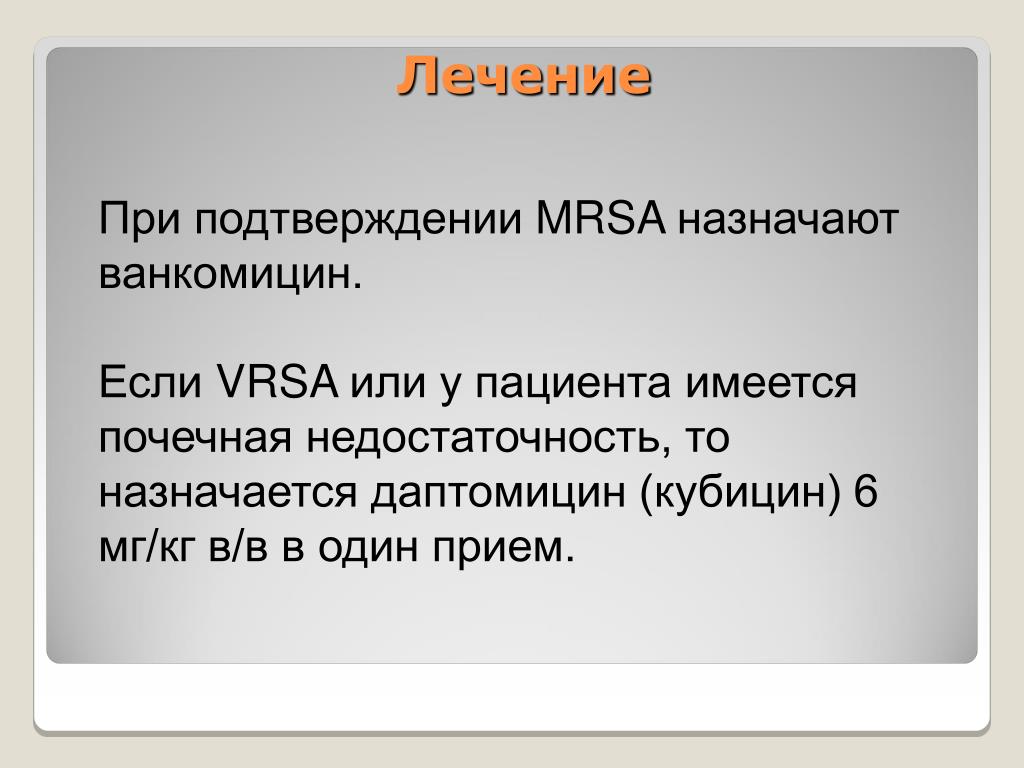 Лечение

При подтверждении MRSA назначают ванкомицин.

Если VRSA или у пациента имеется почечная недостаточность, то назначается даптомицин (кубицин) 6 мг/кг в/в в один прием.